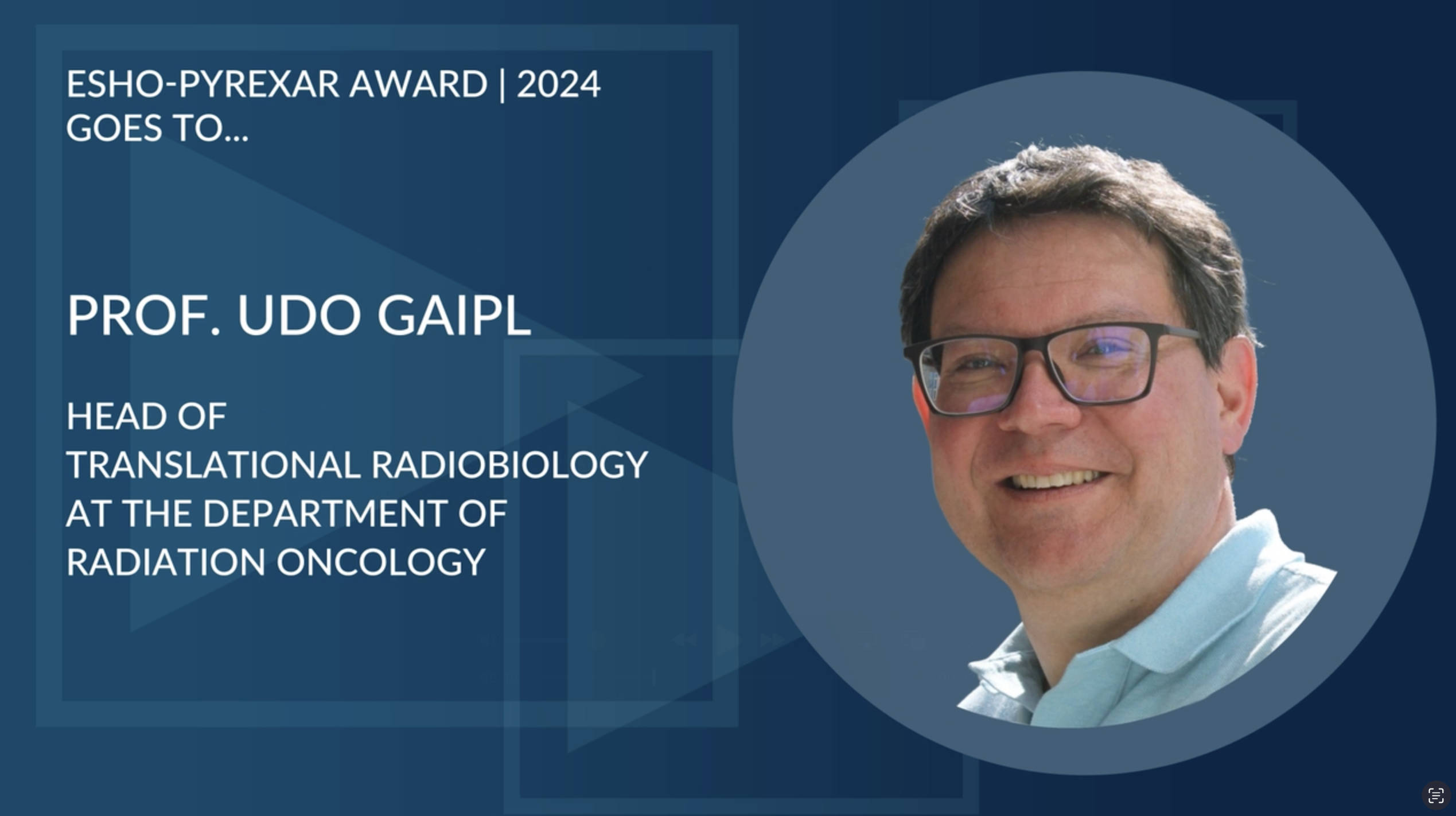 ESHO-PYREXAR AWARD | 2024
GOES TO...

PROF. UDO GAIPL

HEAD OF
TRANSLATIONAL RADIOBIOLOGY
AT THE DEPARTMENT OF
RADIATION ONCOLOGY